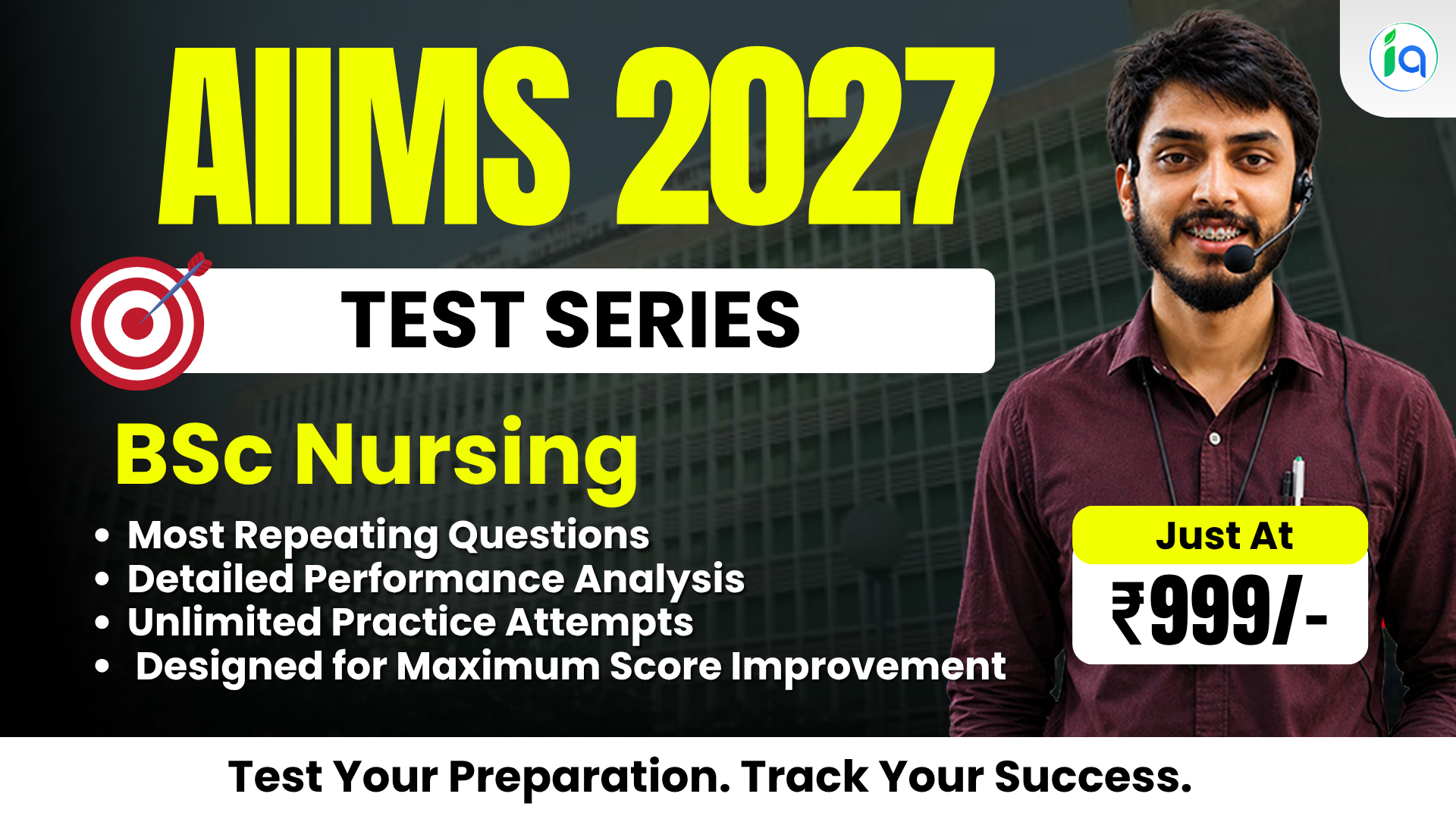 ia

AIIMS 2027

TEST SERIES

BSc Nursing

• Most Repeating Questions
• Detailed Performance Analysis
• Unlimited Practice Attempts
• Designed for Maximum Score Improvement

Just At
₹999/-

Test Your Preparation. Track Your Success.